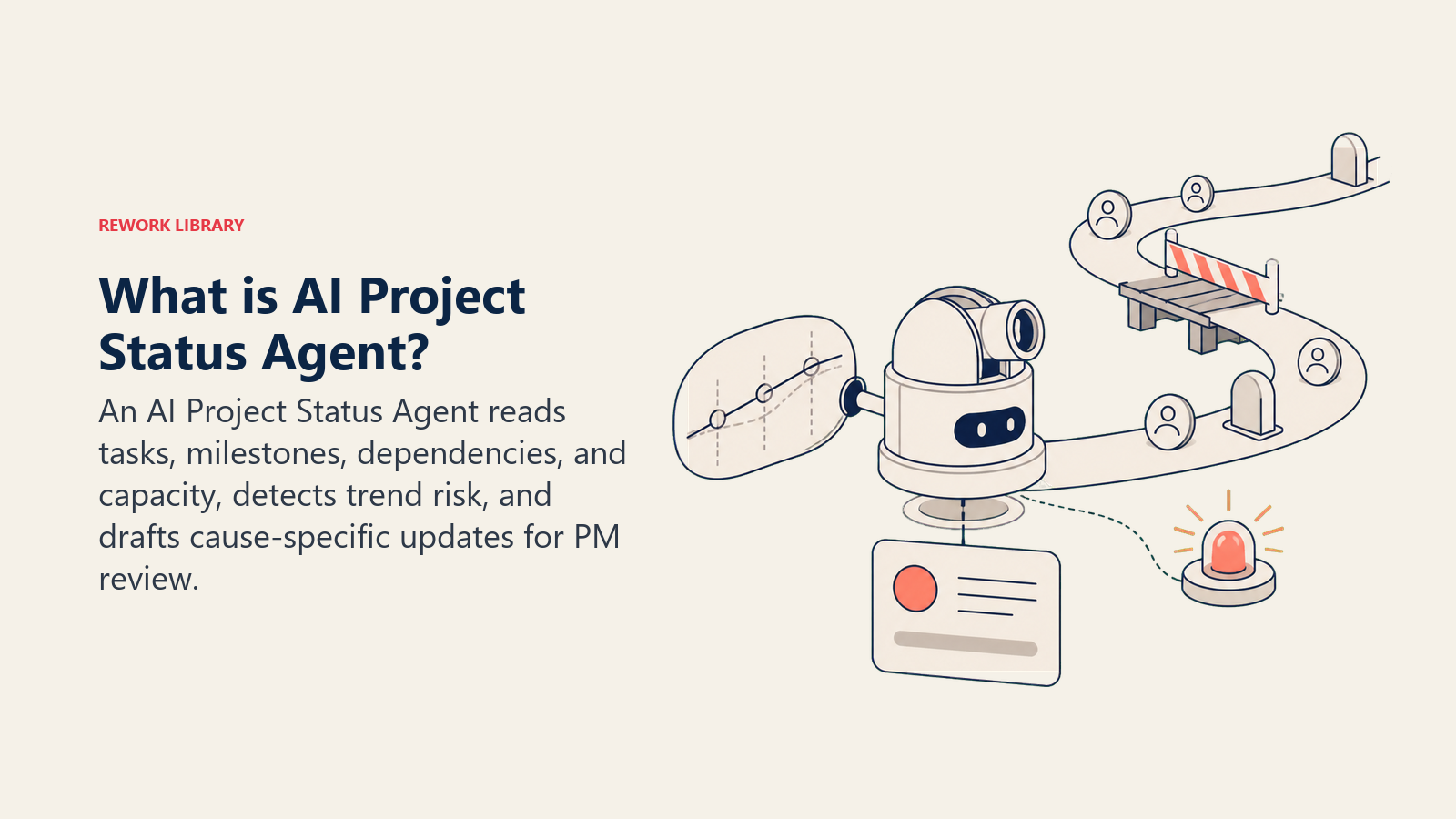 REWORK LIBRARY

What is AI Project Status Agent?

An AI Project Status Agent reads tasks, milestones, dependencies, and capacity, detects trend risk, and drafts cause-specific updates for PM review.